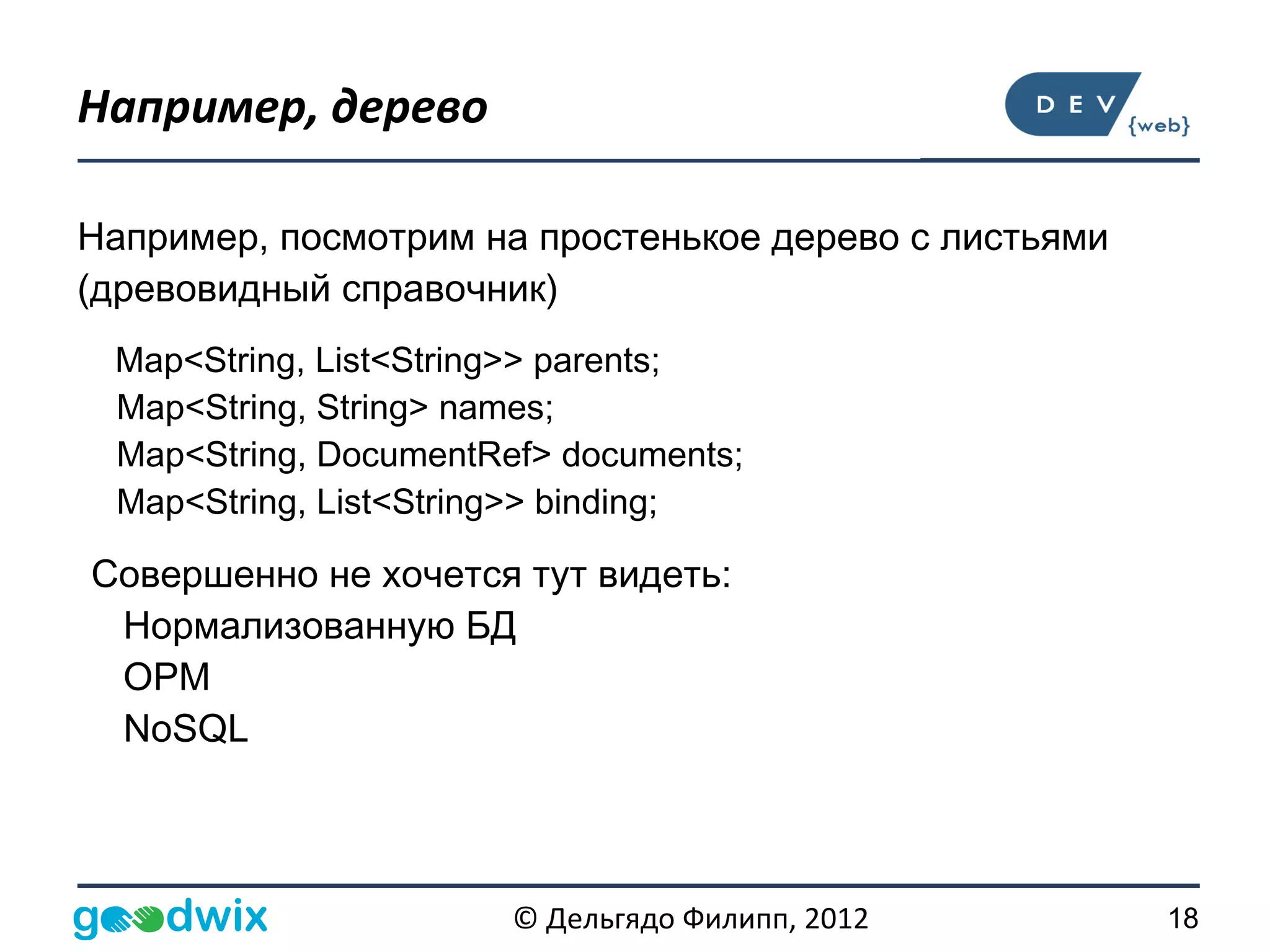 Например, дерево

DEV {web}

Например, посмотрим на простенькое дерево с листьями (древовидный справочник)

Map<String, List<String>> parents;
Map<String, String> names;
Map<String, DocumentRef> documents;
Map<String, List<String>> binding;

Совершенно не хочется тут видеть:
Нормализованную БД
ОРМ
NoSQL

goodwix

© Дельгядо Филипп, 2012

18